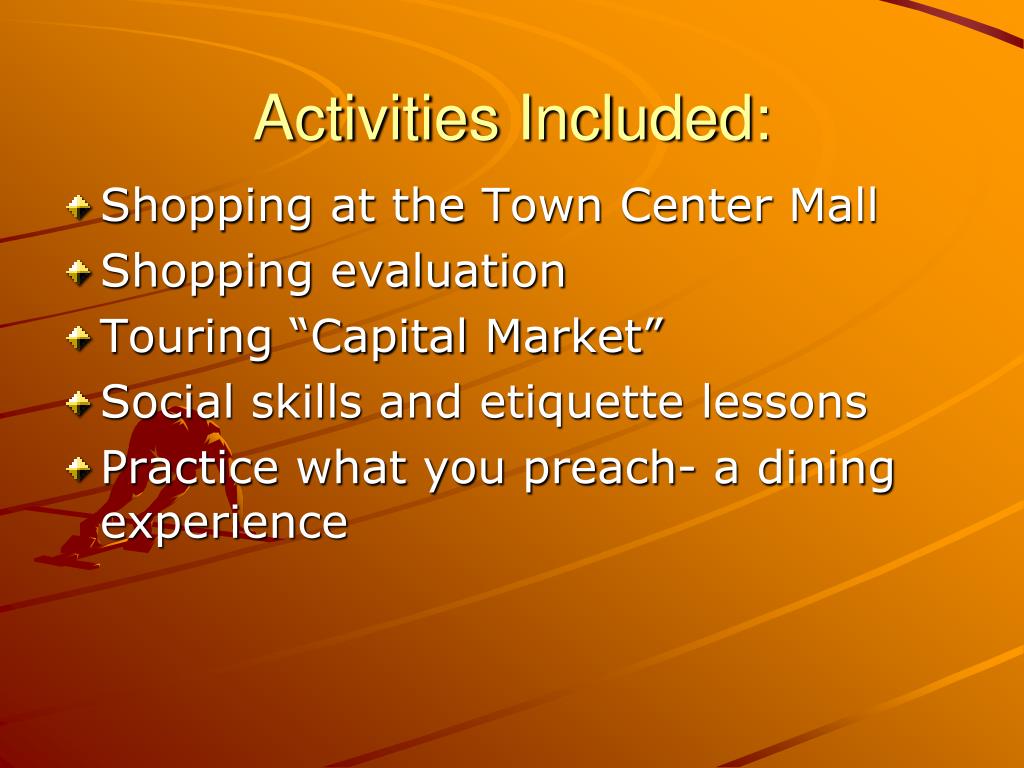 Activities Included:

Shopping at the Town Center Mall
Shopping evaluation
Touring “Capital Market”
Social skills and etiquette lessons
Practice what you preach- a dining experience